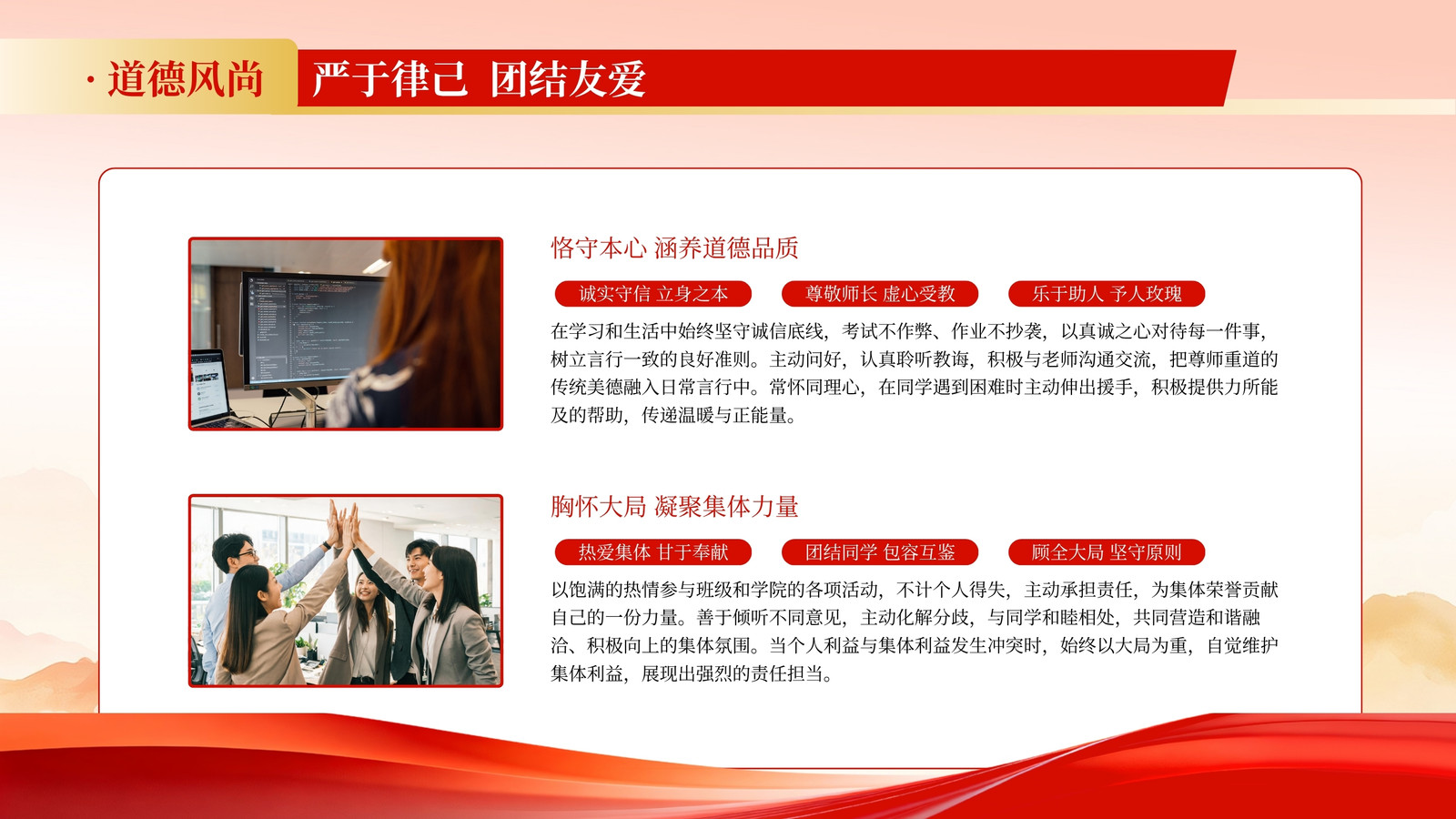 · 道德风尚

严于律己 团结友爱

恪守本心 涵养道德品质

诚实守信 立身之本

尊敬师长 虚心受教

乐于助人 予人玫瑰

在学习和生活中始终坚守诚信底线，考试不作弊、作业不抄袭，以真诚之心对待每一件事，树立言行一致的良好准则。主动问好，认真聆听教诲，积极与老师沟通交流，把尊师重道的传统美德融入日常言行中。常怀同理心，在同学遇到困难时主动伸出援手，积极提供力所能及的帮助，传递温暖与正能量。

胸怀大局 凝聚集体力量

热爱集体 甘于奉献

团结同学 包容互鉴

顾全大局 坚守原则

以饱满的热情参与班级和学院的各项活动，不计个人得失，主动承担责任，为集体荣誉贡献自己的一份力量。善于倾听不同意见，主动化解分歧，与同学和睦相处，共同营造和谐融洽、积极向上的集体氛围。当个人利益与集体利益发生冲突时，始终以大局为重，自觉维护集体利益，展现出强烈的责任担当。